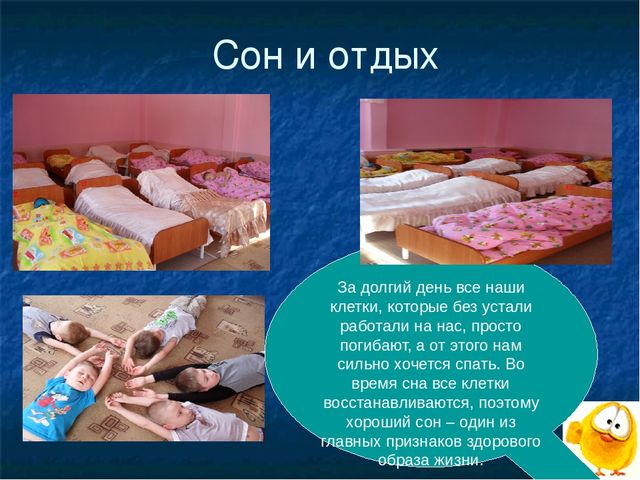 Сон и отдых

За долгий день все наши клетки, которые без устали работали на нас, просто погибают, а от этого нам сильно хочется спать. Во время сна все клетки восстанавливаются, поэтому хороший сон – один из главных признаков здорового образа жизни.